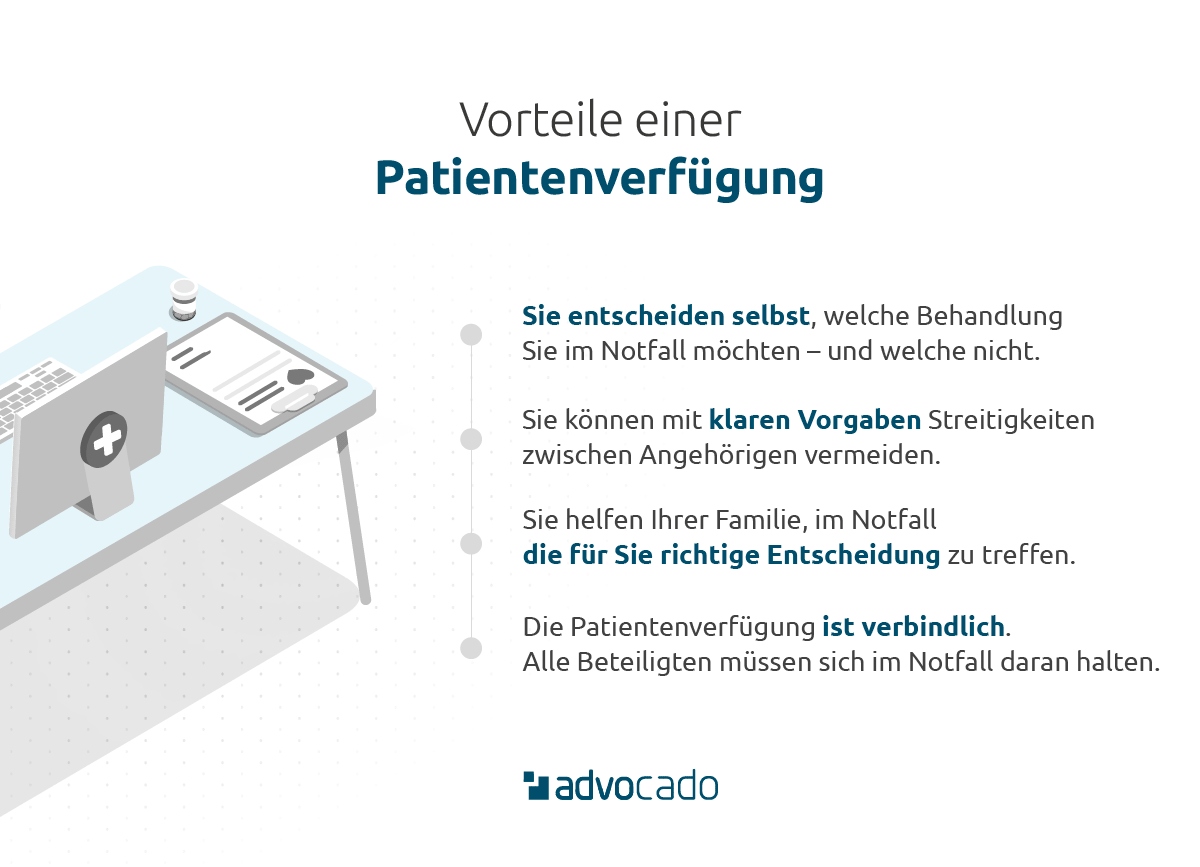 Vorteile einer
Patientenverfügung

Sie entscheiden selbst, welche Behandlung Sie im Notfall möchten – und welche nicht.

Sie können mit klaren Vorgaben Streitigkeiten zwischen Angehörigen vermeiden.

Sie helfen Ihrer Familie, im Notfall die für Sie richtige Entscheidung zu treffen.

Die Patientenverfügung ist verbindlich. Alle Beteiligten müssen sich im Notfall daran halten.

advocado